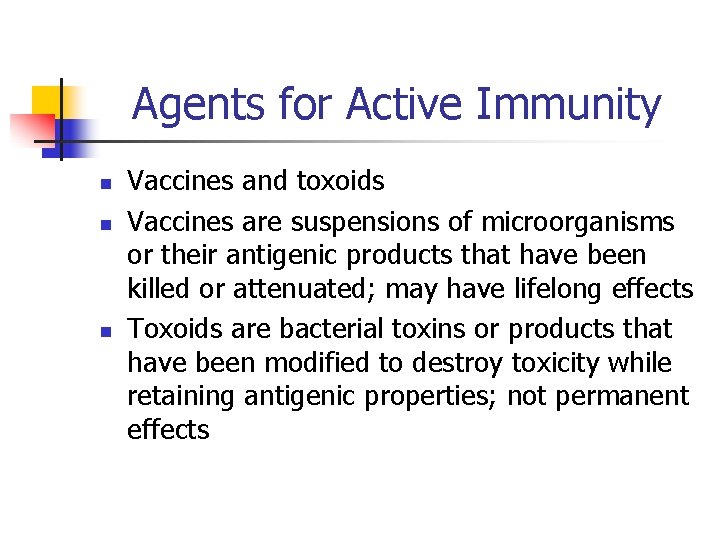 Agents for Active Immunity

- Vaccines and toxoids
- Vaccines are suspensions of microorganisms or their antigenic products that have been killed or attenuated; may have lifelong effects
- Toxoids are bacterial toxins or products that have been modified to destroy toxicity while retaining antigenic properties; not permanent effects